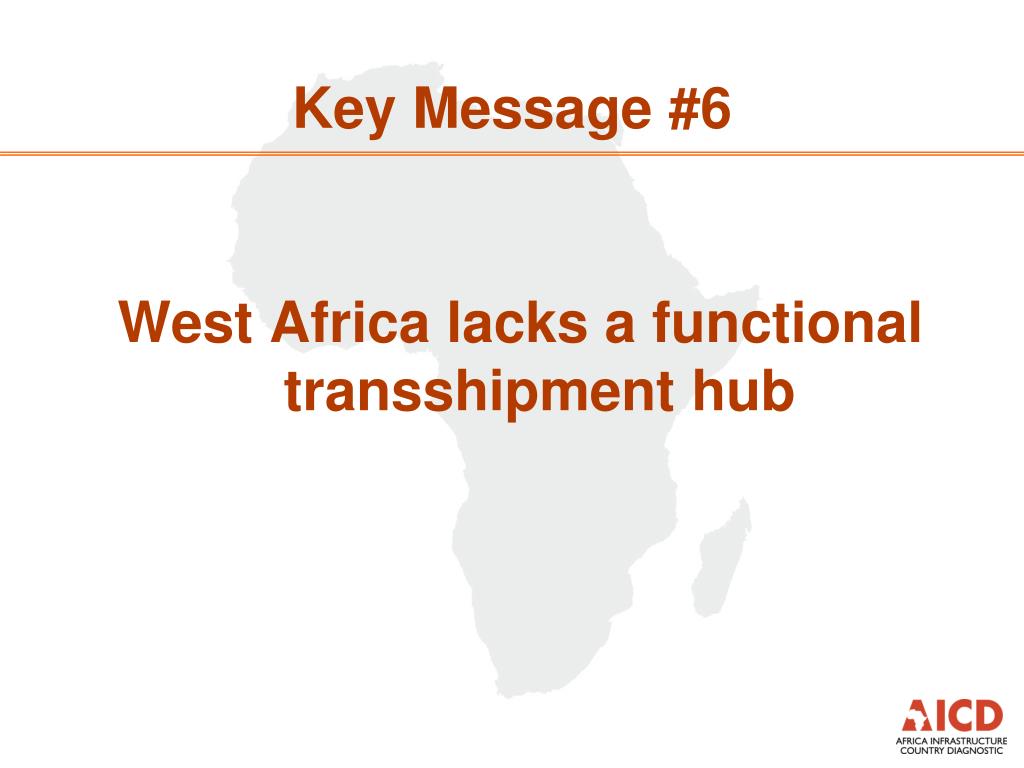 Key Message #6

West Africa lacks a functional transshipment hub

AICD
AFRICA INFRASTRUCTURE COUNTRY DIAGNOSTIC